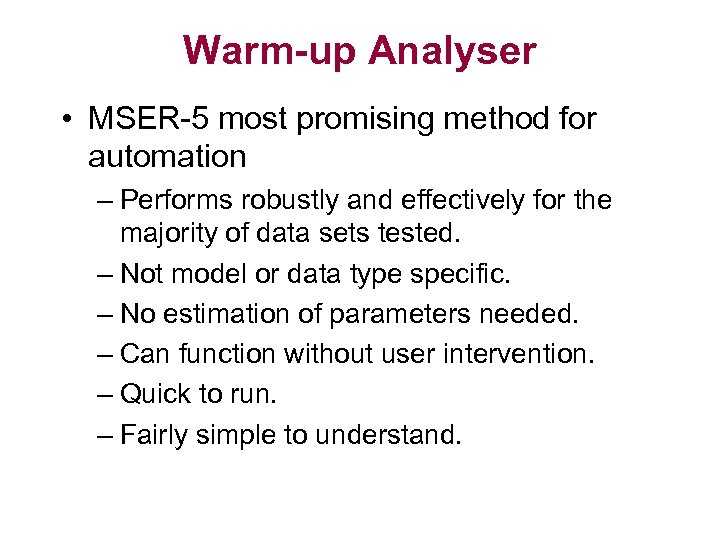 Warm-up Analyser

• MSER-5 most promising method for automation

– Performs robustly and effectively for the majority of data sets tested.

– Not model or data type specific.

– No estimation of parameters needed.

– Can function without user intervention.

– Quick to run.

– Fairly simple to understand.